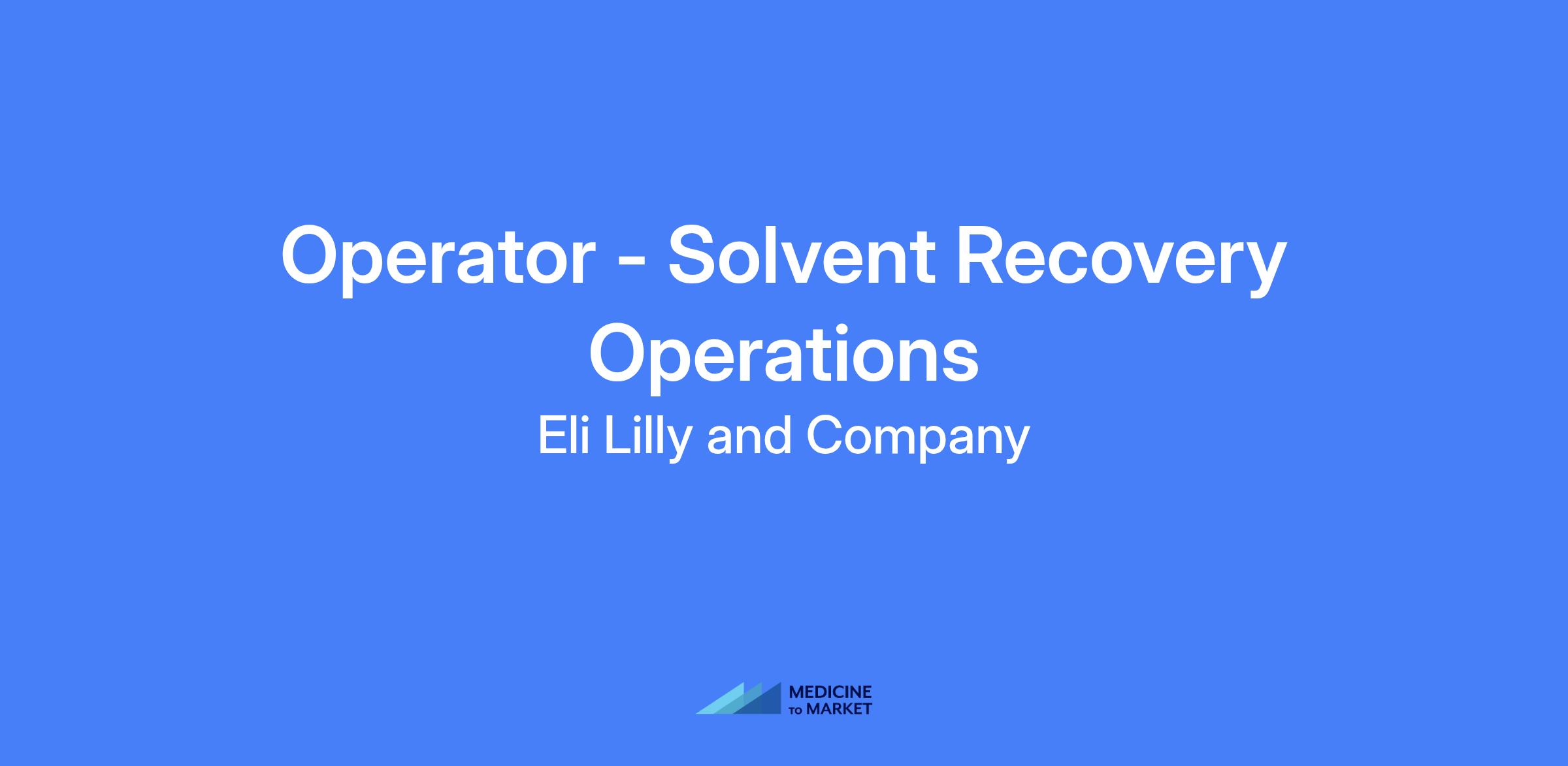 Operator - Solvent Recovery Operations

Eli Lilly and Company

MEDICINE
TO MARKET